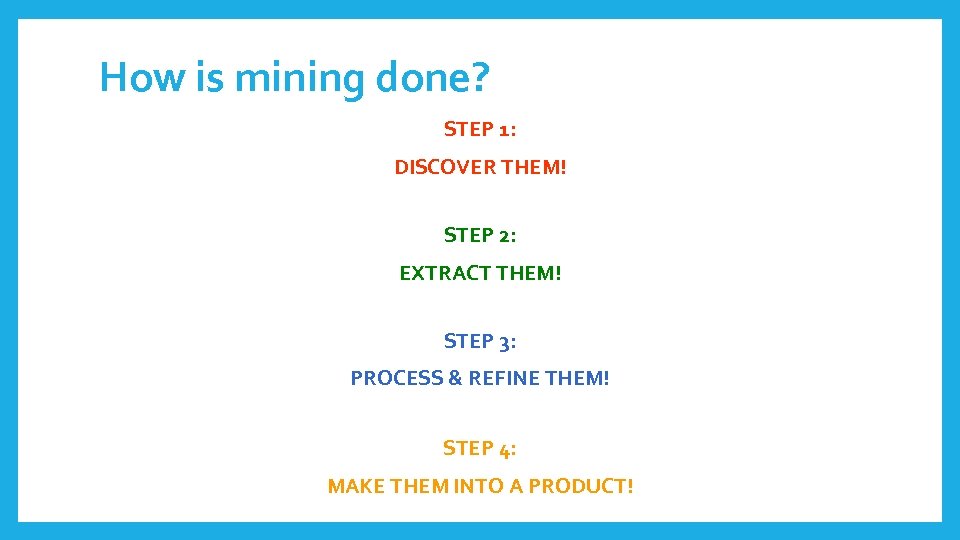 How is mining done?

STEP 1:

DISCOVER THEM!

STEP 2:

EXTRACT THEM!

STEP 3:

PROCESS & REFINE THEM!

STEP 4:

MAKE THEM INTO A PRODUCT!